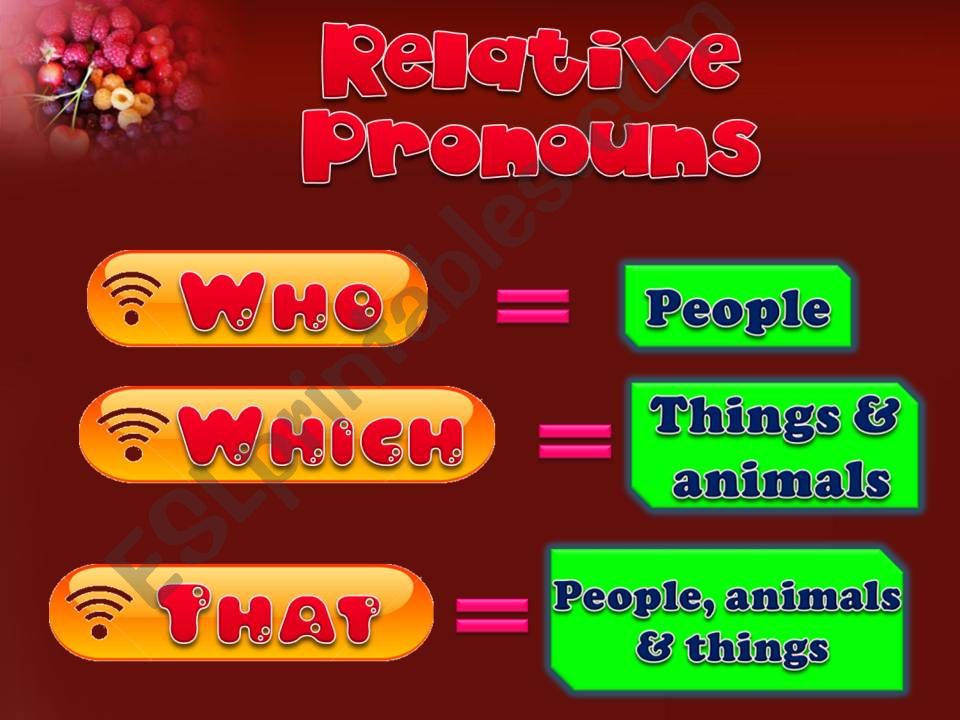 Relative Pronouns

WHO = People

WHICH = Things & animals

THAT = People, animals & things

ESLprintables.com